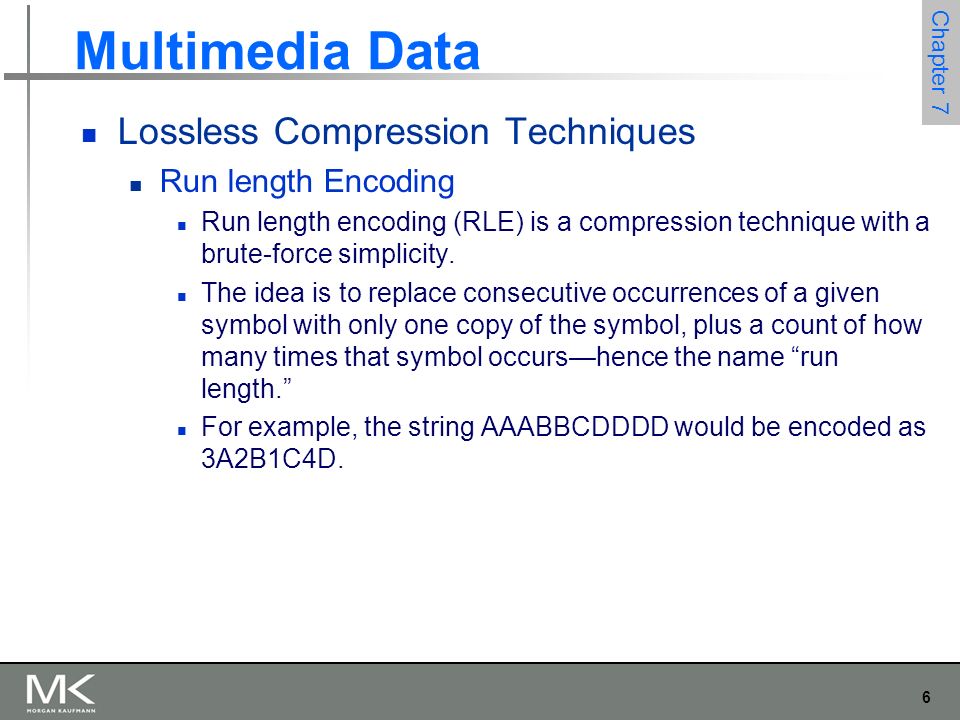 Multimedia Data

Chapter 7

Lossless Compression Techniques

Run length Encoding

Run length encoding (RLE) is a compression technique with a brute-force simplicity.

The idea is to replace consecutive occurrences of a given symbol with only one copy of the symbol, plus a count of how many times that symbol occurs—hence the name “run length.”

For example, the string AAABBCDDDD would be encoded as 3A2B1C4D.

MK
MORGAN KAUFMANN

6